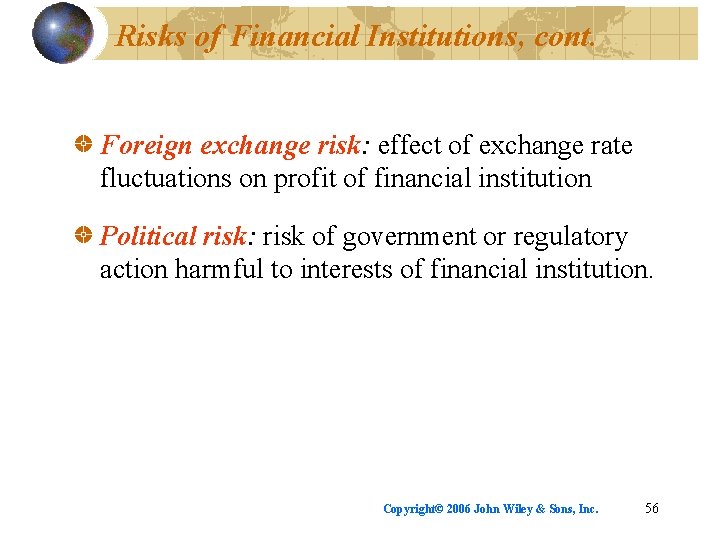 Risks of Financial Institutions, cont.

Foreign exchange risk: effect of exchange rate fluctuations on profit of financial institution

Political risk: risk of government or regulatory action harmful to interests of financial institution.

Copyright© 2006 John Wiley & Sons, Inc. 56